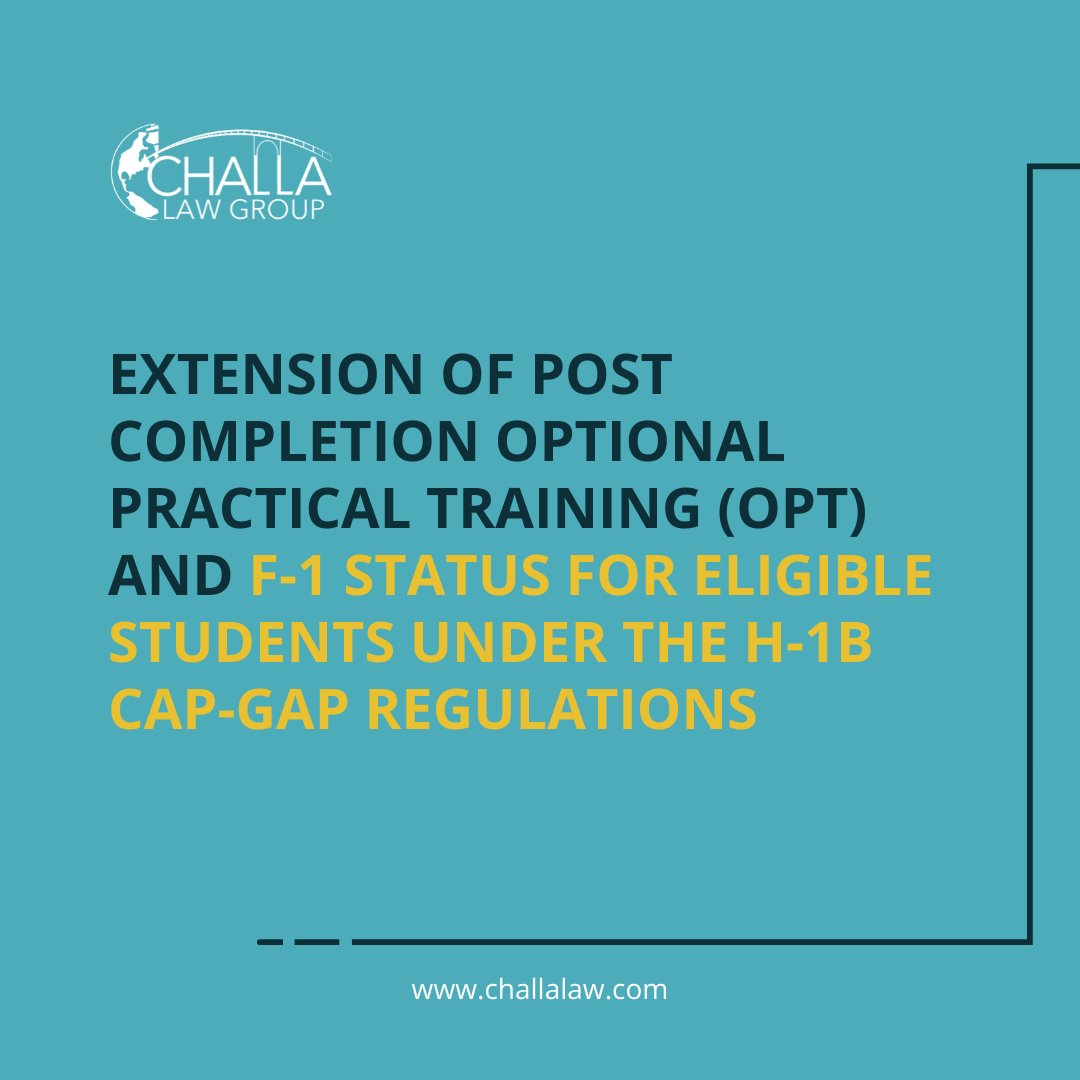 CHALLA
LAW GROUP

EXTENSION OF POST COMPLETION OPTIONAL PRACTICAL TRAINING (OPT) AND F-1 STATUS FOR ELIGIBLE STUDENTS UNDER THE H-1B CAP-GAP REGULATIONS

www.challalaw.com